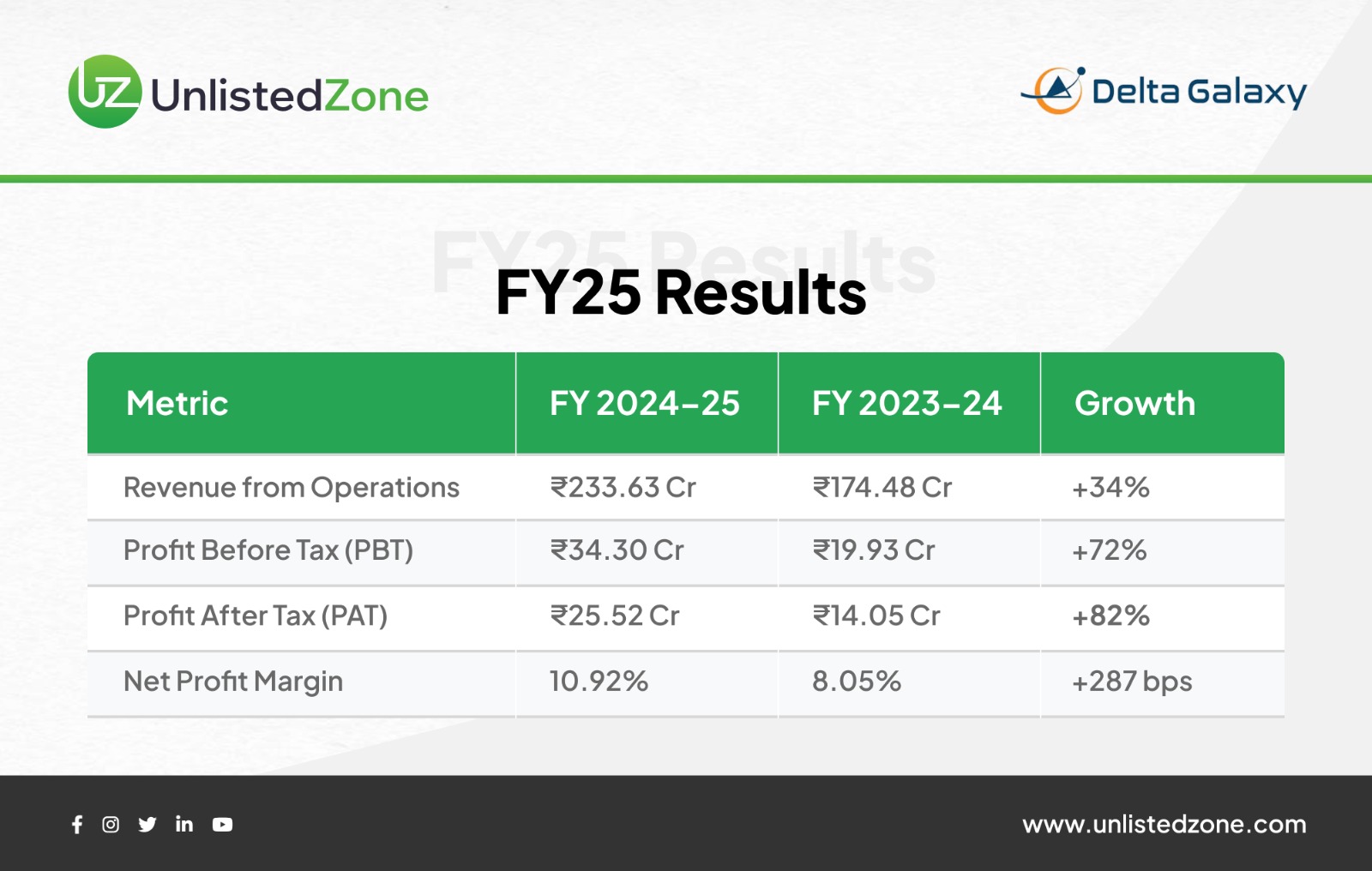 UZ UnlistedZone

Delta Galaxy

FY25 Results

FY25 Results

| Metric | FY 2024–25 | FY 2023–24 | Growth |
|---|---|---|---|
| Revenue from Operations | ₹233.63 Cr | ₹174.48 Cr | +34% |
| Profit Before Tax (PBT) | ₹34.30 Cr | ₹19.93 Cr | +72% |
| Profit After Tax (PAT) | ₹25.52 Cr | ₹14.05 Cr | +82% |
| Net Profit Margin | 10.92% | 8.05% | +287 bps |

in

www.unlistedzone.com